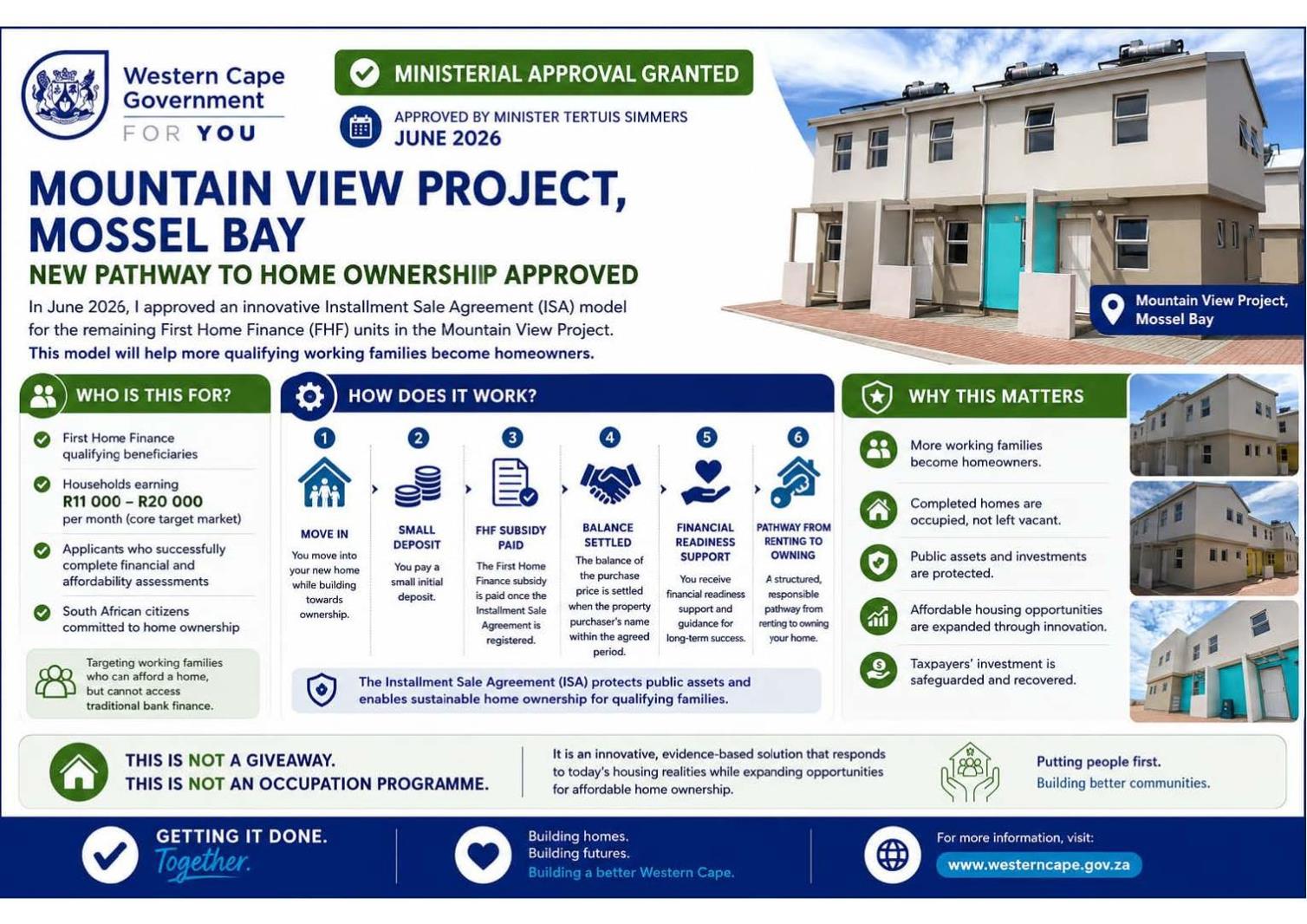 Western Cape Government
FOR YOU

MINISTERIAL APPROVAL GRANTED

APPROVED BY MINISTER TERTUIS SIMMERS
JUNE 2026

MOUNTAIN VIEW PROJECT, MOSSEL BAY

NEW PATHWAY TO HOME OWNERSHIIP APPROVED

In June 2026, I approved an innovative Installment Sale Agreement (ISA) model for the remaining First Home Finance (FHF) units in the Mountain View Project.
This model will help more qualifying working families become homeowners.

Mountain View Project, Mossel Bay

WHO IS THIS FOR?

First Home Finance qualifying beneficiaries

Households earning R11 000 – R20 000 per month (core target market)

Applicants who successfully complete financial and affordability assessments

South African citizens committed to home ownership

Targeting working families who can afford a home, but cannot access traditional bank finance.

HOW DOES IT WORK?

1 MOVE IN
You move into your new home while building towards ownership.

2 SMALL DEPOSIT
You pay a small initial deposit.

3 FHF SUBSIDY PAID
The First Home Finance subsidy is paid once the Installment Sale Agreement is registered.

4 BALANCE SETTLED
The balance of the purchase price is settled when the property purchaser's name within the agreed period.

5 FINANCIAL READINESS SUPPORT
You receive financial readiness support and guidance for long-term success.

6 PATHWAY FROM RENTING TO OWNING
A structured, responsible pathway from renting to owning your home.

The Installment Sale Agreement (ISA) protects public assets and enables sustainable home ownership for qualifying families.

WHY THIS MATTERS

More working families become homeowners.

Completed homes are occupied, not left vacant.

Public assets and investments are protected.

Affordable housing opportunities are expanded through innovation.

Taxpayers' investment is safeguarded and recovered.

THIS IS NOT A GIVEAWAY.
THIS IS NOT AN OCCUPATION PROGRAMME.

It is an innovative, evidence-based solution that responds to today's housing realities while expanding opportunities for affordable home ownership.

Putting people first.
Building better communities.

GETTING IT DONE.
Together.

Building homes.
Building futures.
Building a better Western Cape.

For more information, visit:
www.westerncape.gov.za